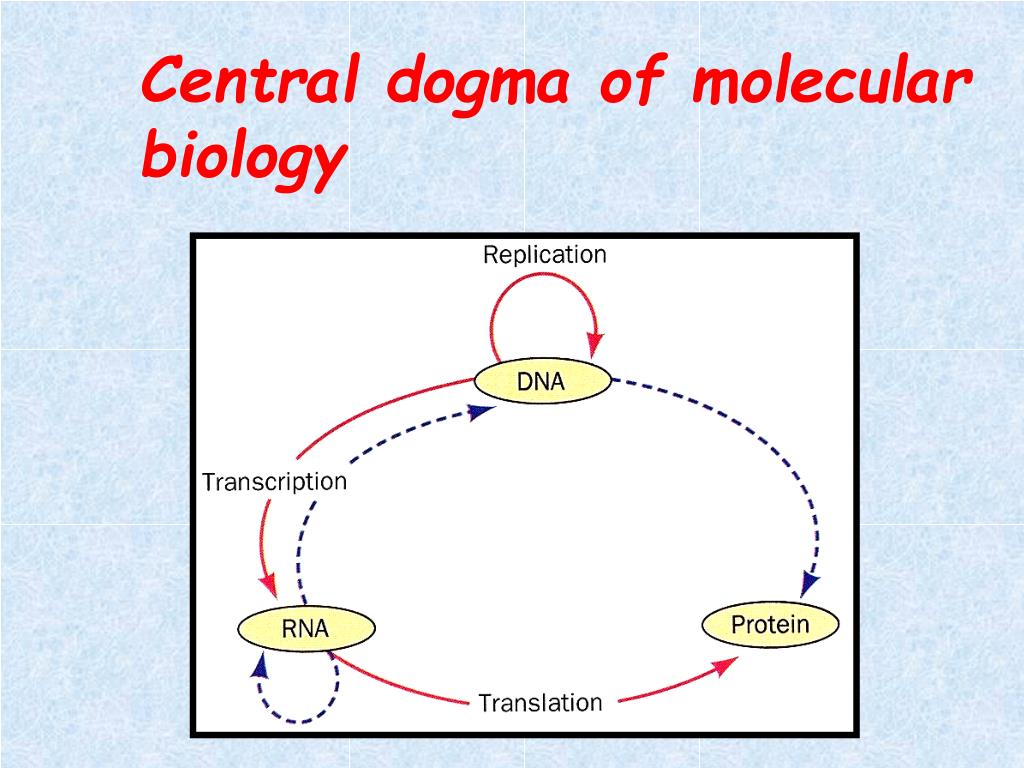 Central dogma of molecular biology

Replication

DNA

Transcription

RNA

Protein

Translation